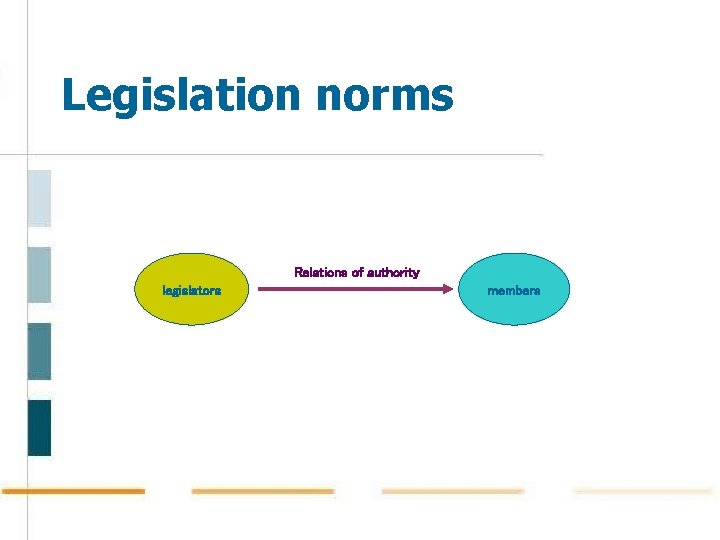 Legislation norms

legislators

Relations of authority

members